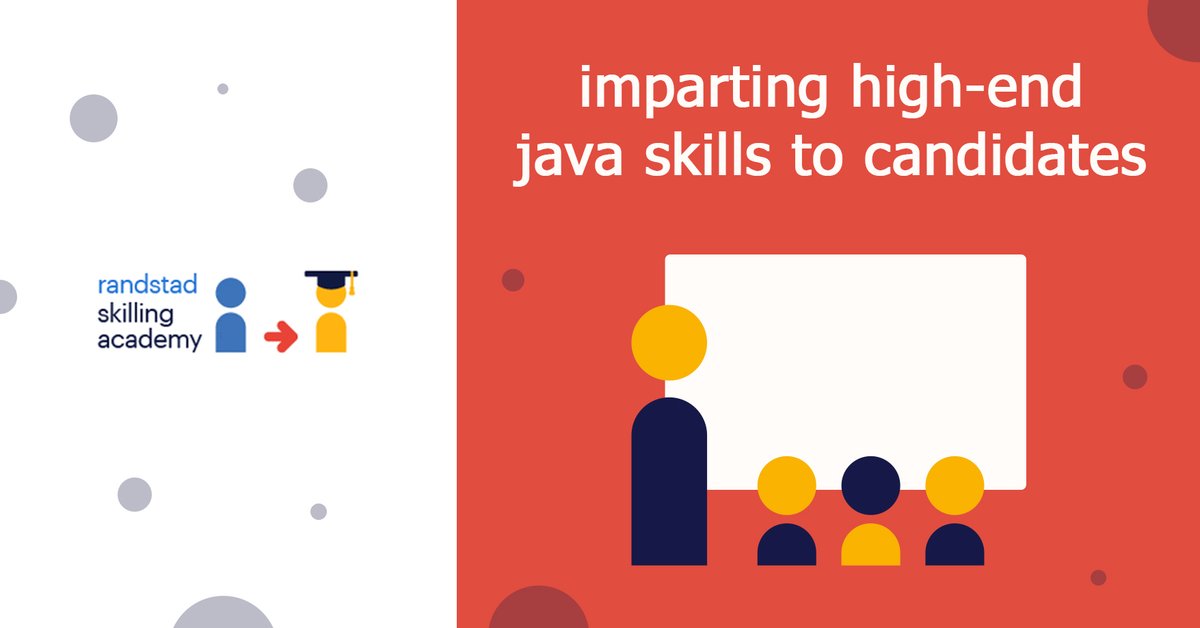 randstad
skilling
academy

imparting high-end java skills to candidates